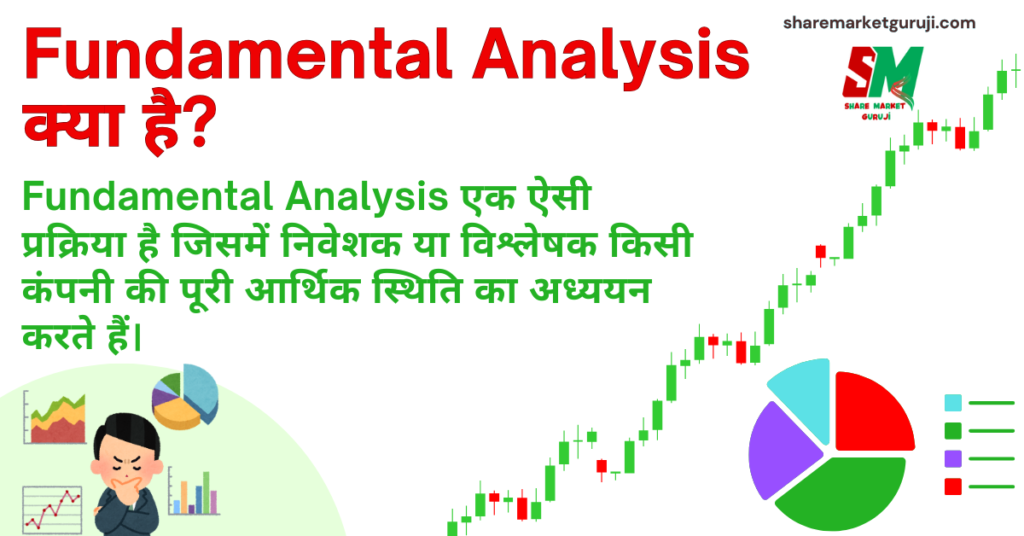 sharemarketguruji.com

Fundamental Analysis क्या है?

SM
SHARE MARKET GURUJI

Fundamental Analysis एक ऐसी प्रक्रिया है जिसमें निवेशक या विश्लेषक किसी कंपनी की पूरी आर्थिक स्थिति का अध्ययन करते हैं।